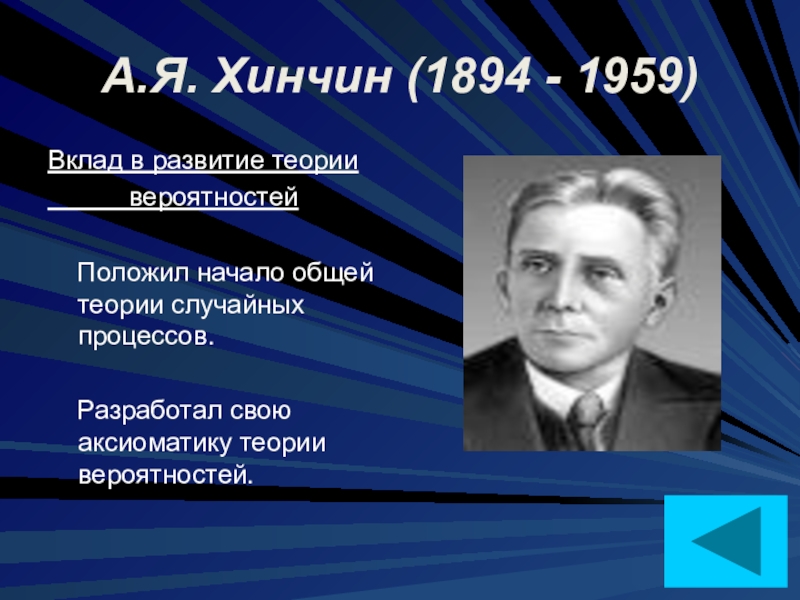 А.Я. Хинчин (1894 - 1959)

Вклад в развитие теории вероятностей

Положил начало общей теории случайных процессов.

Разработал свою аксиоматику теории вероятностей.